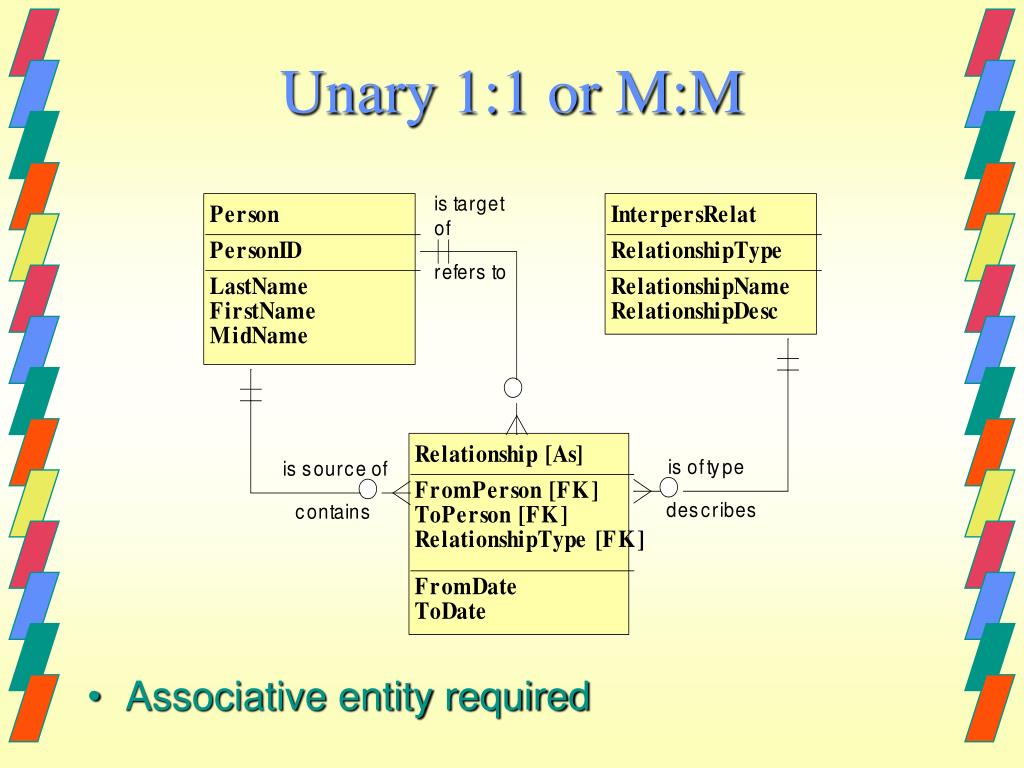 Unary 1:1 or M:M

Person

PersonID

LastName
FirstName
MidName

is target of

refers to

InterpersRelat

RelationshipType

RelationshipName
RelationshipDesc

is source of

contains

Relationship [As]

FromPerson [FK]
ToPerson [FK]
RelationshipType [FK]

FromDate
ToDate

is of type

describes

• Associative entity required